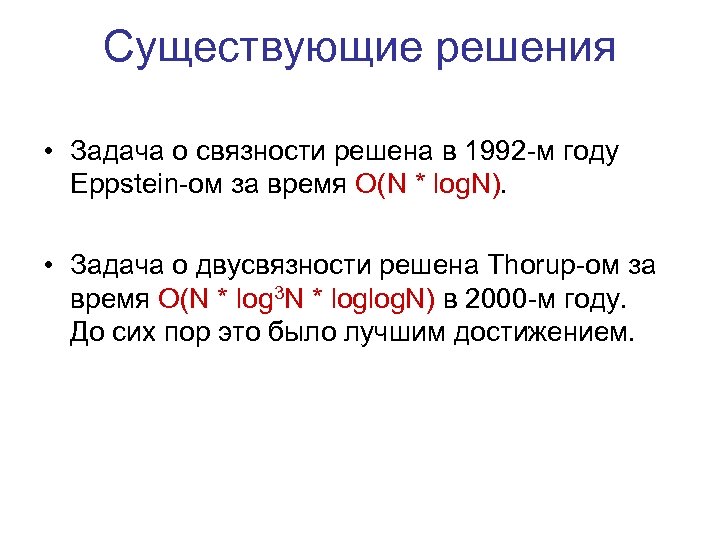 Существующие решения

• Задача о связности решена в 1992-м году Eppstein-ом за время $O(N * \log N)$.

• Задача о двусвязности решена Thorup-ом за время $O(N * \log^3 N * \log\log N)$ в 2000-м году. До сих пор это было лучшим достижением.